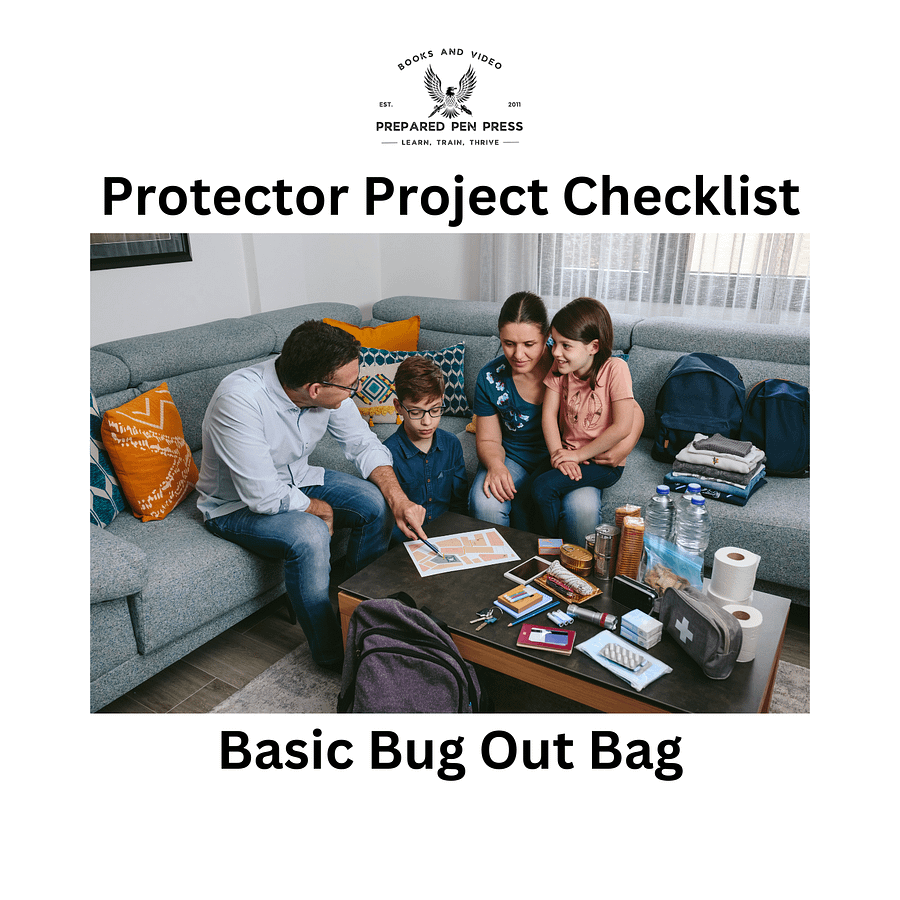 BOOKS AND VIDEO
EST. 2011
PREPARED PEN PRESS
LEARN, TRAIN, THRIVE

Protector Project Checklist

Basic Bug Out Bag